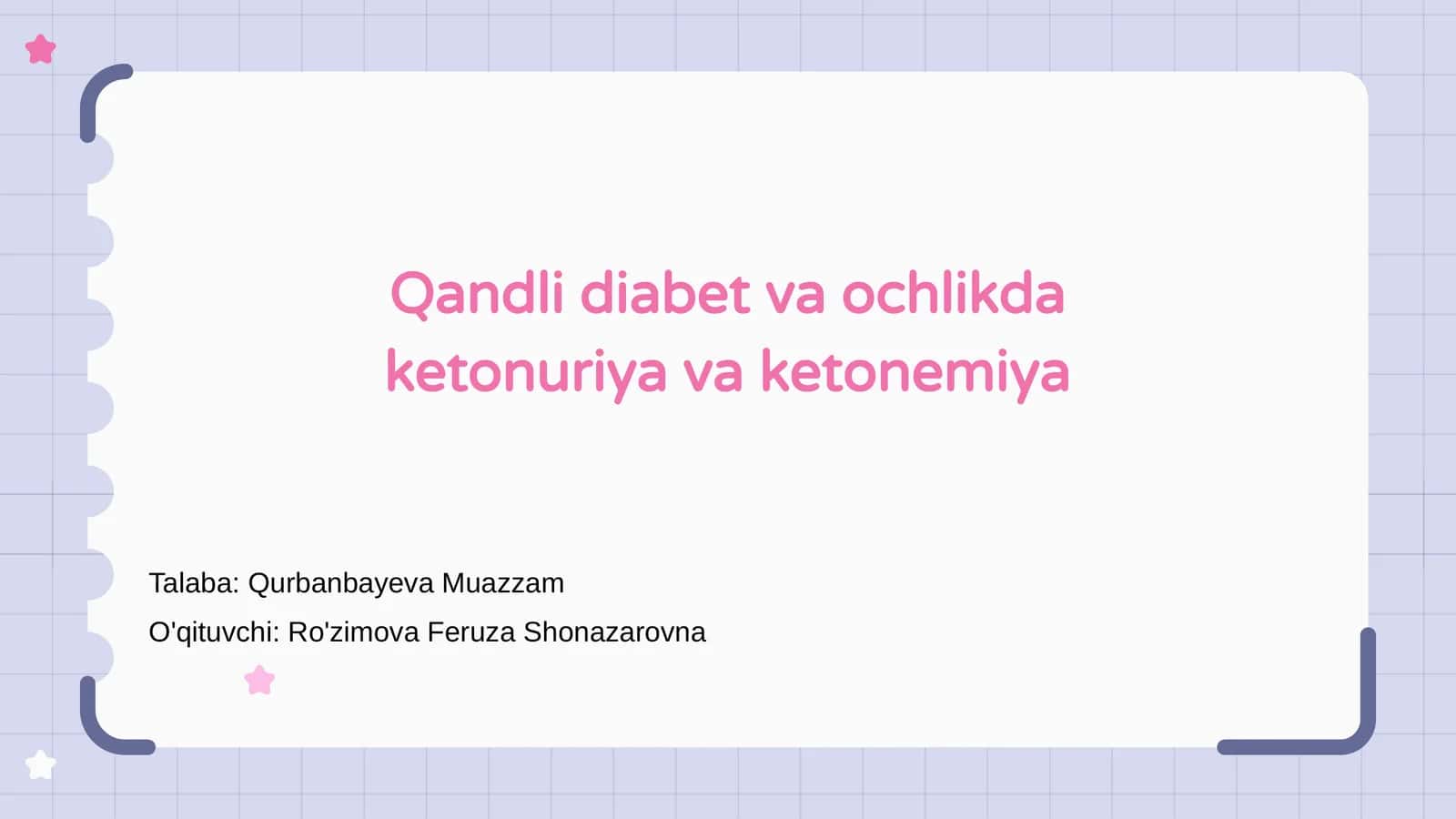 Qandli diabet va ochlikda ketonuriya va ketonemiya

Talaba: Qurbanbayeva Muazzam

O'qituvchi: Ro'zimova Feruza Shonazarovna